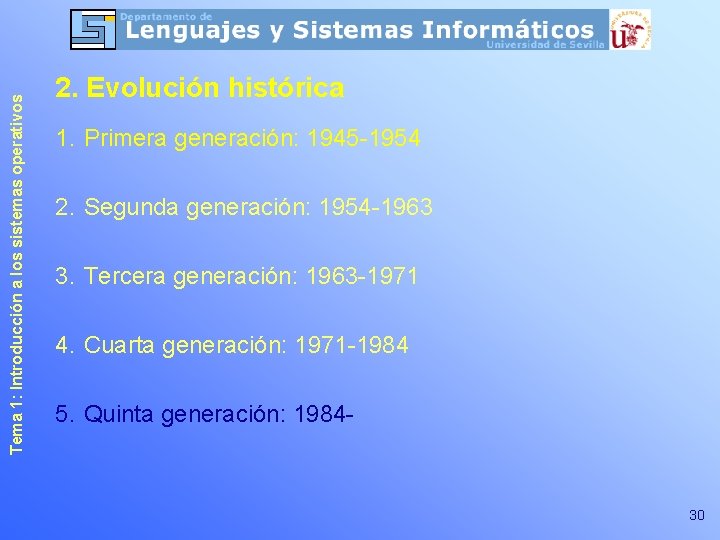 Departamento de
Lenguajes y Sistemas Informáticos
Universidad de Sevilla

Tema 1: Introducción a los sistemas operativos

2. Evolución histórica

1. Primera generación: 1945-1954

2. Segunda generación: 1954-1963

3. Tercera generación: 1963-1971

4. Cuarta generación: 1971-1984

5. Quinta generación: 1984-

30